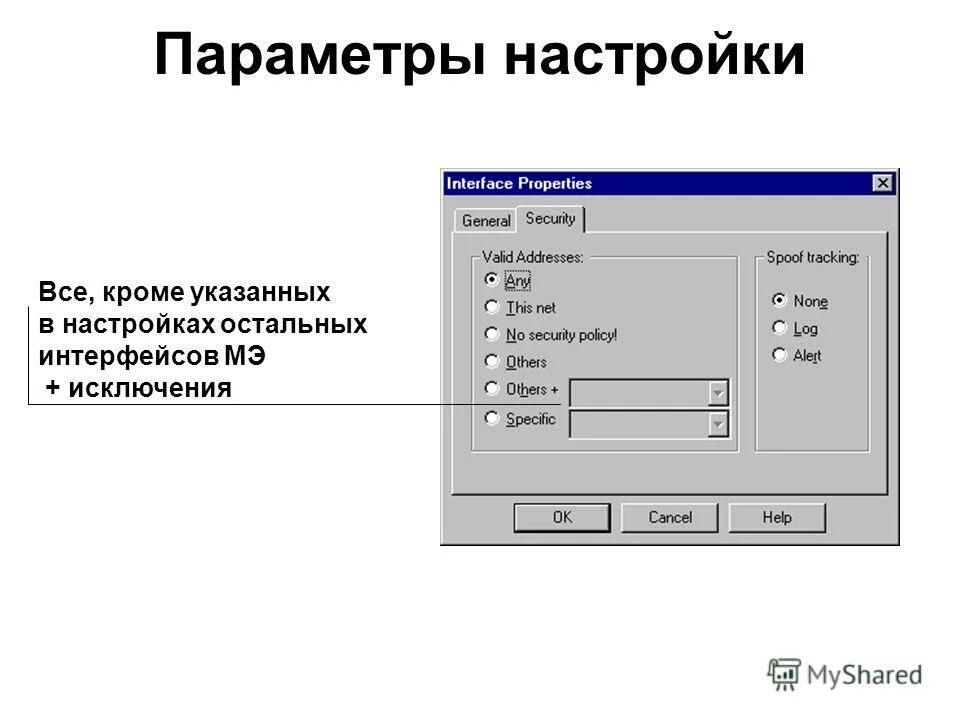 Параметры настройки

Все, кроме указанных в настройках остальных интерфейсов МЭ
+ исключения

Interface Properties

General
Security

Valid Addresses:
Any
This net
No security policy!
Others
Others +
Specific

Spoof tracking:
None
Log
Alert

OK
Cancel
Help

MyShared